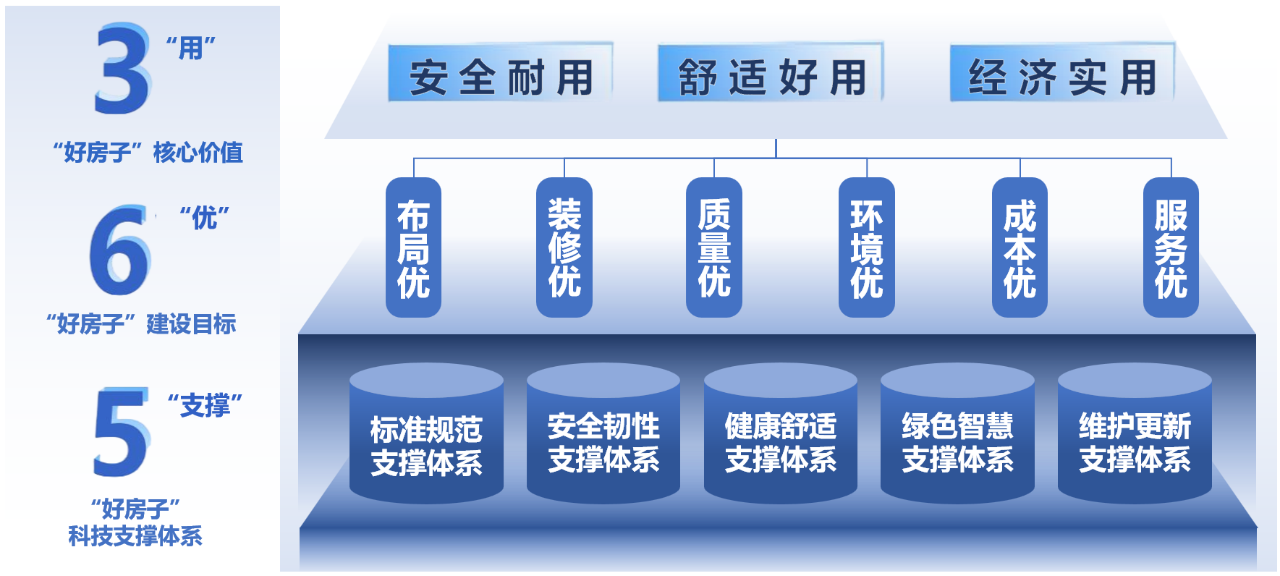 3 “用”

“好房子”核心价值

6 “优”

“好房子”建设目标

5 “支撑”

“好房子”科技支撑体系

安全耐用 舒适好用 经济实用

布局优 装修优 质量优 环境优 成本优 服务优

标准规范支撑体系 安全韧性支撑体系 健康舒适支撑体系 绿色智慧支撑体系 维护更新支撑体系